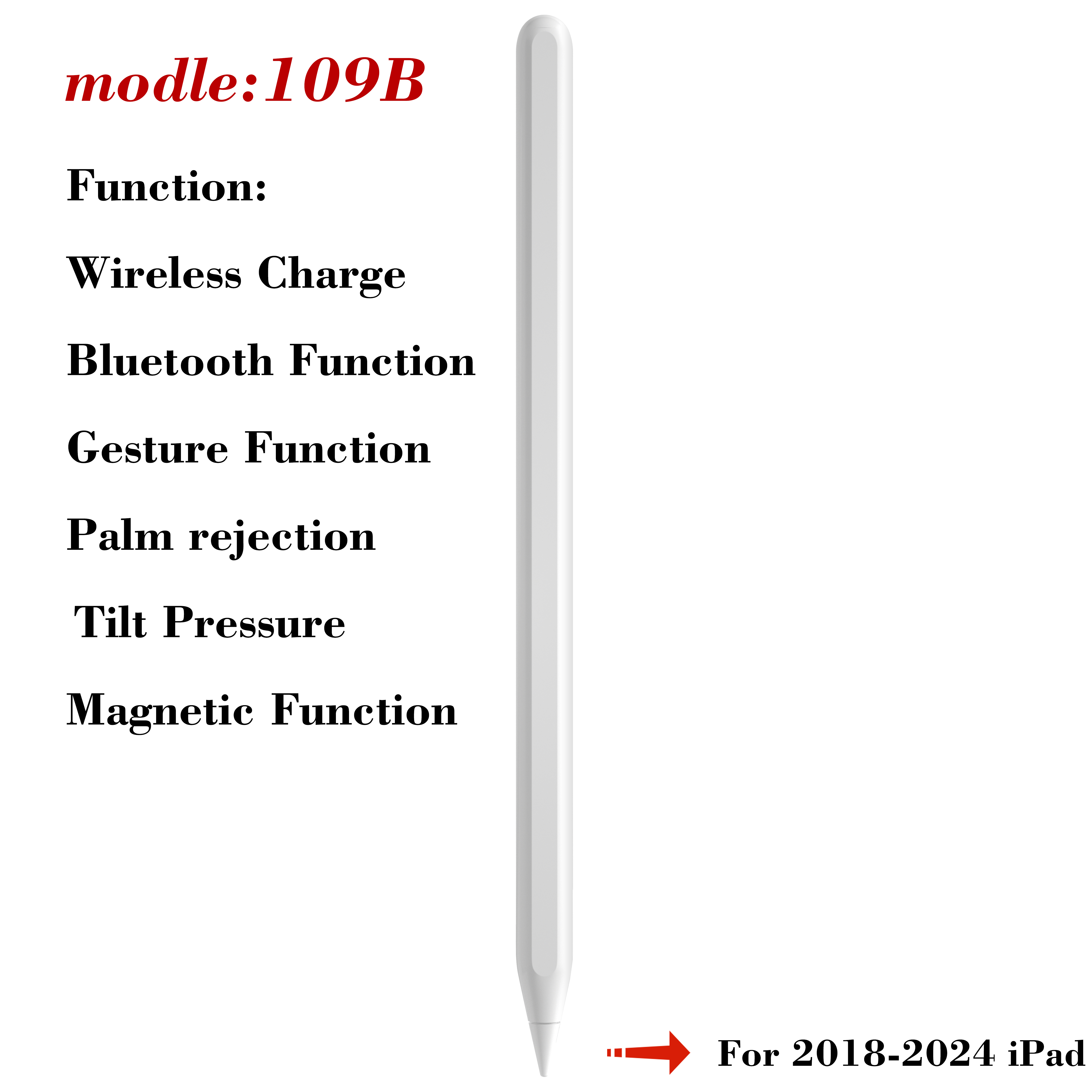 modle:109B

Function:

Wireless Charge

Bluetooth Function

Gesture Function

Palm rejection

Tilt Pressure

Magnetic Function

For 2018-2024 iPad